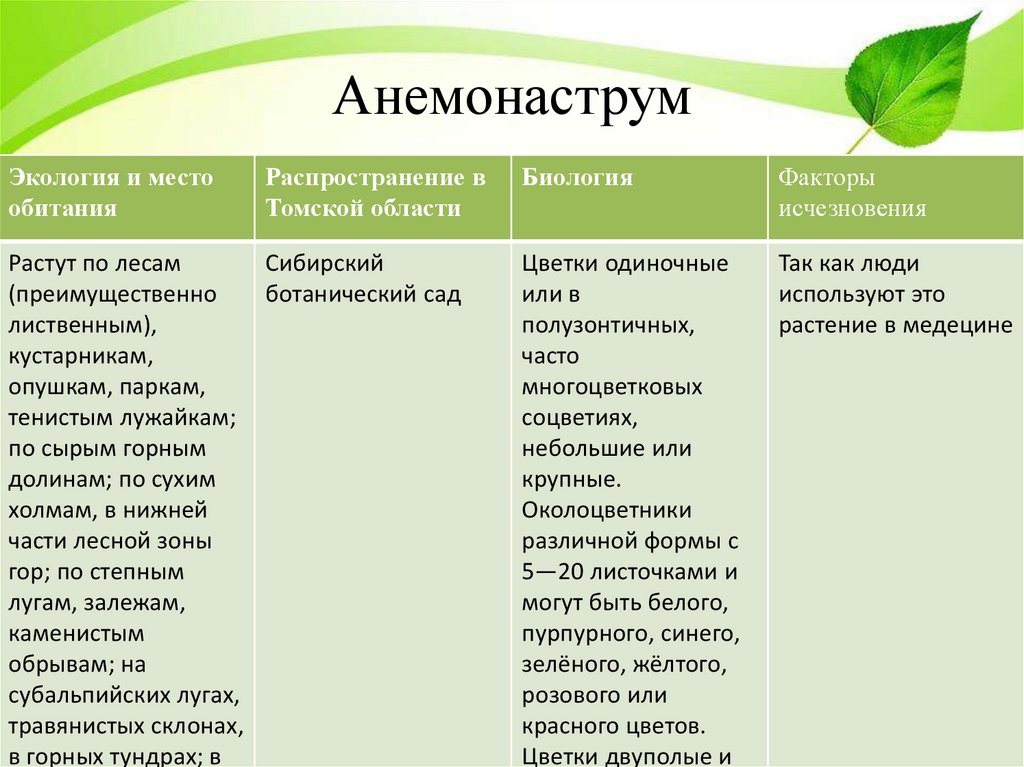 Анемонаструм

| Экология и место обитания | Распространение в Томской области | Биология | Факторы исчезновения |
|---|---|---|---|
| Растут по лесам (преимущественно лиственным), кустарникам, опушкам, паркам, тенистым лужайкам; по сырым горным долинам; по сухим холмам, в нижней части лесной зоны гор; по степным лугам, залежам, каменистым обрывам; на субальпийских лугах, травянистых склонах, в горных тундрах; в | Сибирский ботанический сад | Цветки одиночные или в полузонтичных, часто многоцветковых соцветиях, небольшие или крупные. Околоцветники различной формы с 5—20 листочками и могут быть белого, пурпурного, синего, зелёного, жёлтого, розового или красного цветов. Цветки двуполые и | Так как люди используют это растение в медецине |